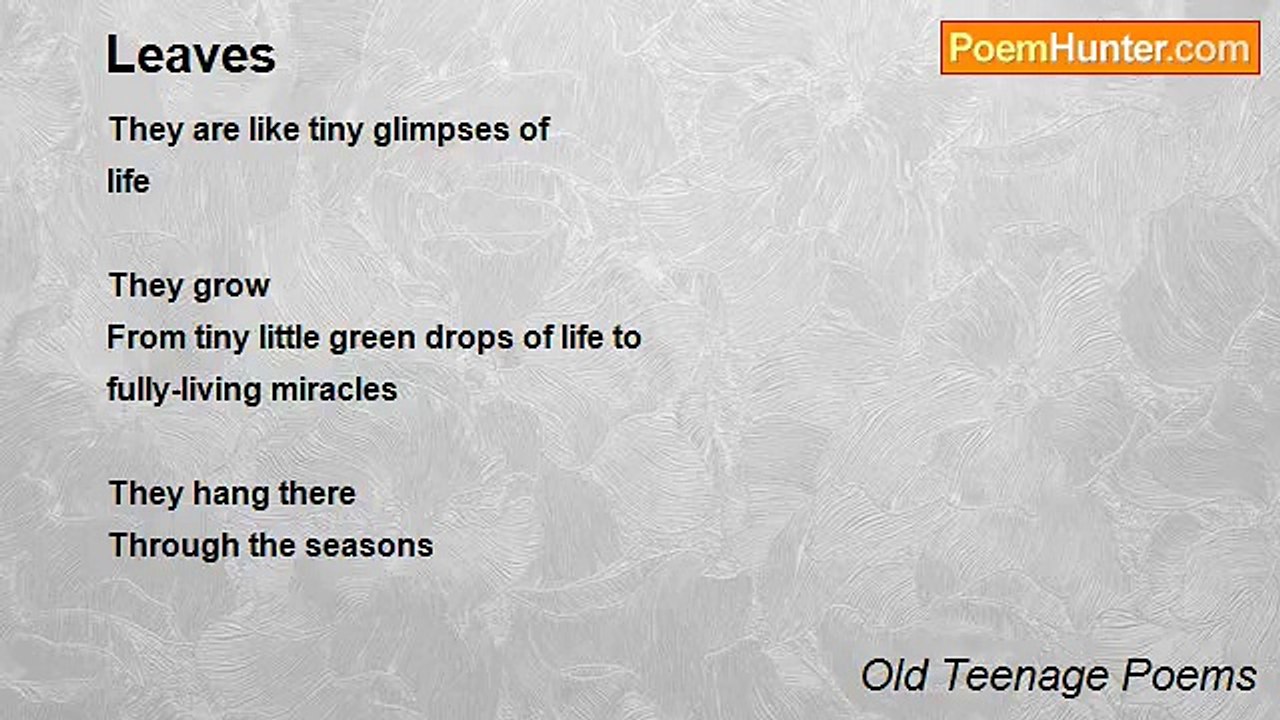 Leaves

PoemHunter.com

They are like tiny glimpses of
life

They grow
From tiny little green drops of life to
fully-living miracles

They hang there
Through the seasons

Old Teenage Poems